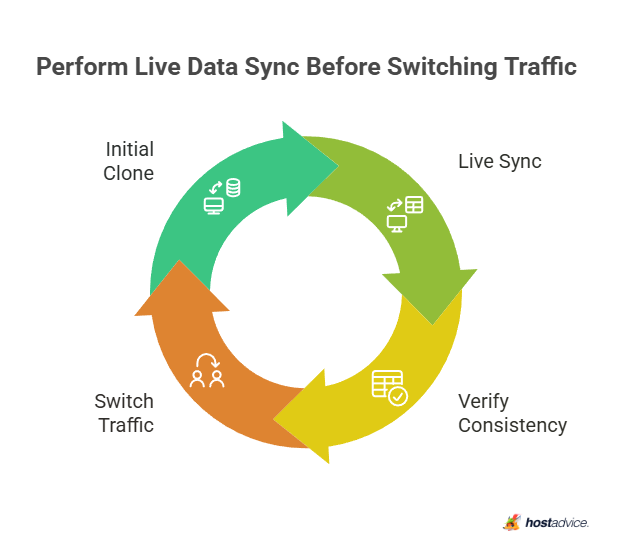 Perform Live Data Sync Before Switching Traffic

Initial Clone

Live Sync

Verify Consistency

Switch Traffic

hostadvice.